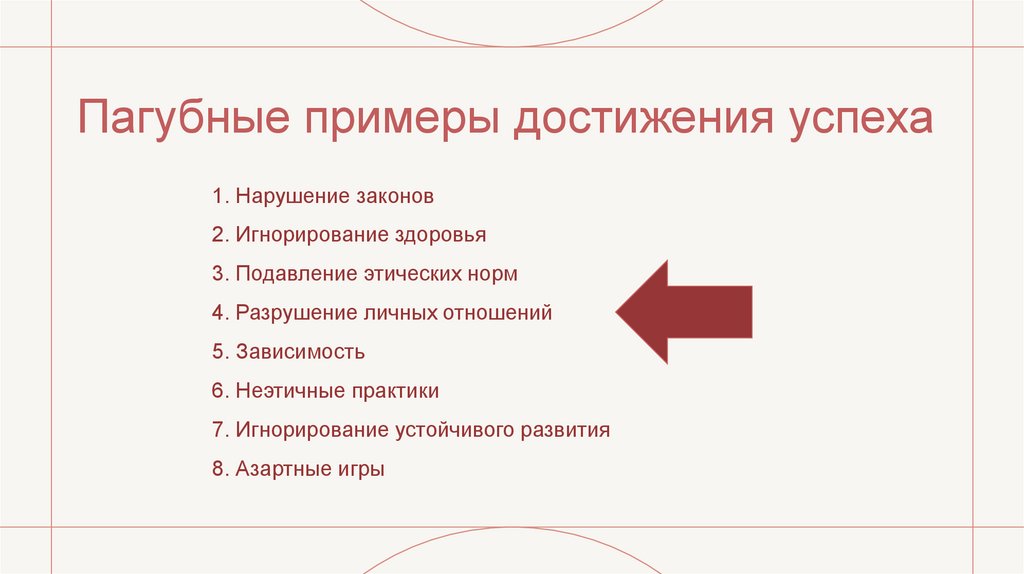 Пагубные примеры достижения успеха

1. Нарушение законов
2. Игнорирование здоровья
3. Подавление этических норм
4. Разрушение личных отношений
5. Зависимость
6. Неэтичные практики
7. Игнорирование устойчивого развития
8. Азартные игры